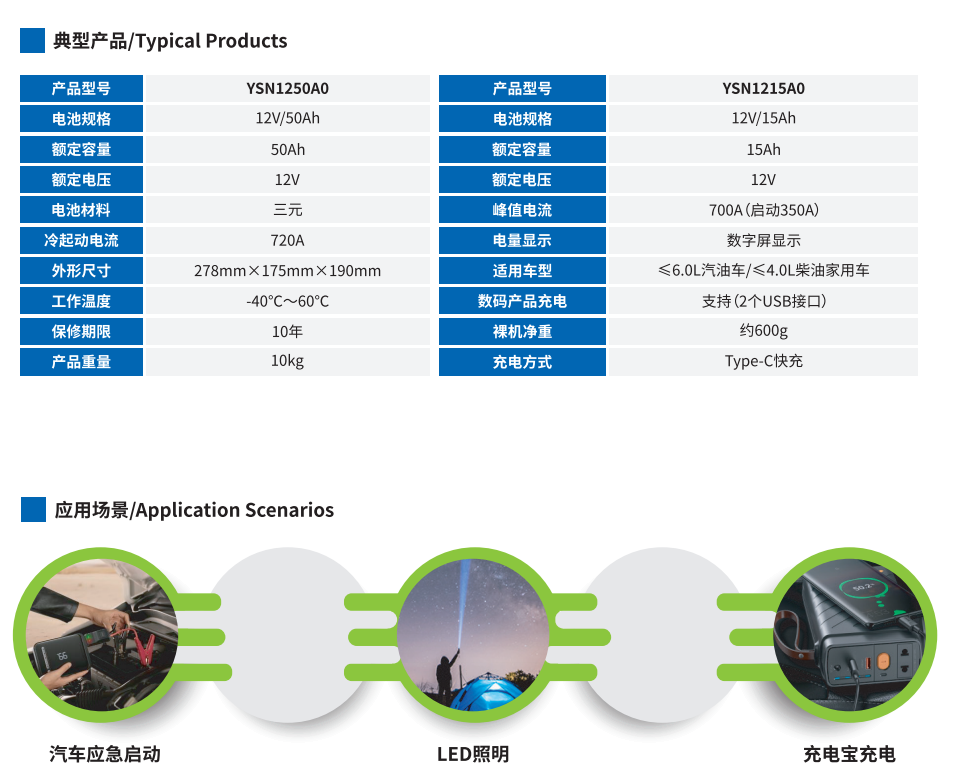 典型产品/Typical Products

| 产品型号 | YSN1250A0 |
|---|---|
| 电池规格 | 12V/50Ah |
| 额定容量 | 50Ah |
| 额定电压 | 12V |
| 电池材料 | 三元 |
| 冷起动电流 | 720A |
| 外形尺寸 | 278mm×175mm×190mm |
| 工作温度 | -40°C～60°C |
| 保修期限 | 10年 |
| 产品重量 | 10kg |

| 产品型号 | YSN1215A0 |
|---|---|
| 电池规格 | 12V/15Ah |
| 额定容量 | 15Ah |
| 额定电压 | 12V |
| 峰值电流 | 700A（启动350A） |
| 电量显示 | 数字屏显示 |
| 适用车型 | ≤6.0L汽油车/≤4.0L柴油家用车 |
| 数码产品充电 | 支持（2个USB接口） |
| 裸机净重 | 约600g |
| 充电方式 | Type-C快充 |

应用场景/Application Scenarios

汽车应急启动

LED照明

充电宝充电